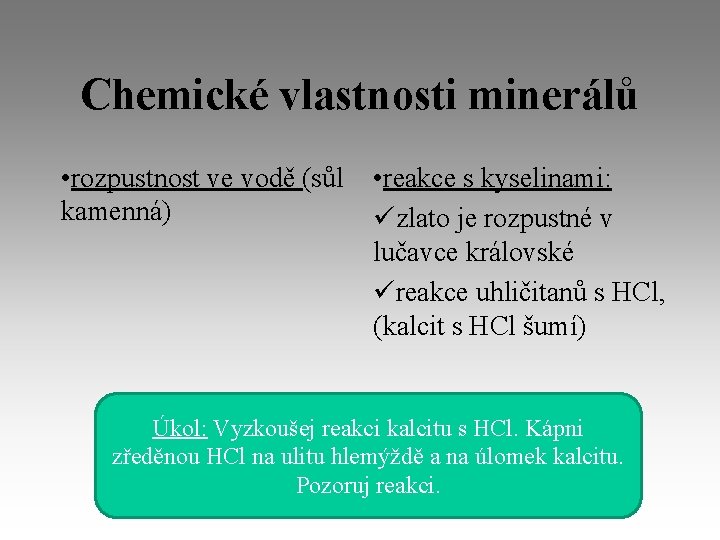 Chemické vlastnosti minerálů

•rozpustnost ve vodě (sůl kamenná)

•reakce s kyselinami:

✓zlato je rozpustné v lučavce královské

✓reakce uhličitanů s HCl, (kalcit s HCl šumí)

Úkol: Vyzkoušej reakci kalcitu s HCl. Kápni zředěnou HCl na ulitu hlemýždě a na úlomek kalcitu. Pozoruj reakci.